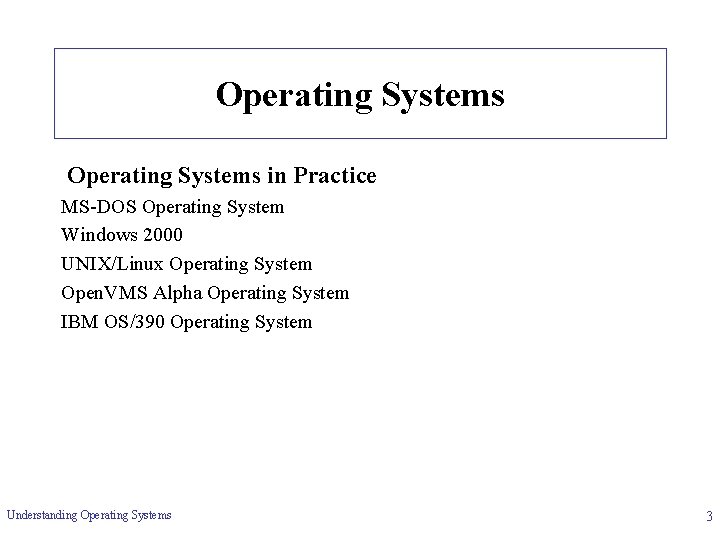 Operating Systems

Operating Systems in Practice

MS-DOS Operating System

Windows 2000

UNIX/Linux Operating System

OpenVMS Alpha Operating System

IBM OS/390 Operating System

Understanding Operating Systems

3